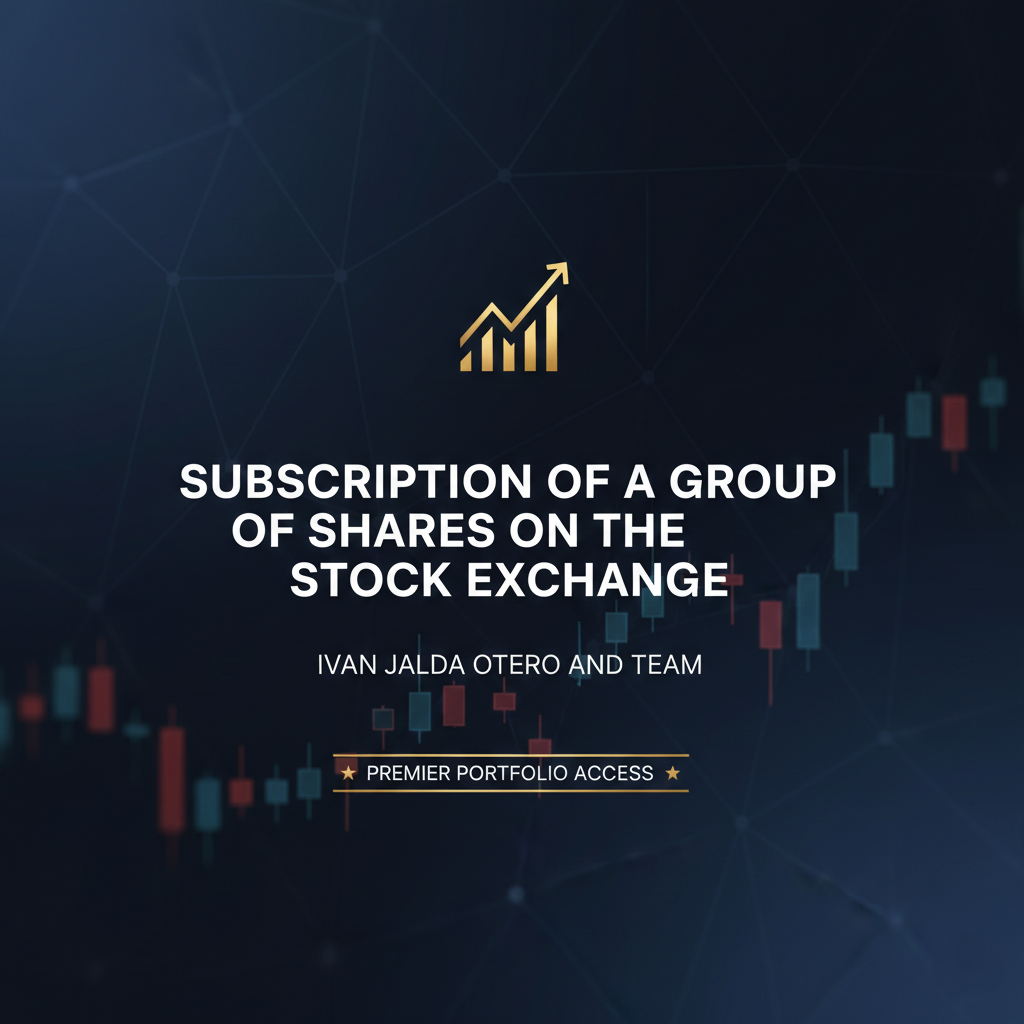 SUBSCRIPTION OF A GROUP OF SHARES ON THE STOCK EXCHANGE

IVAN JALDA OTERO AND TEAM

★ PREMIER PORTFOLIO ACCESS ★